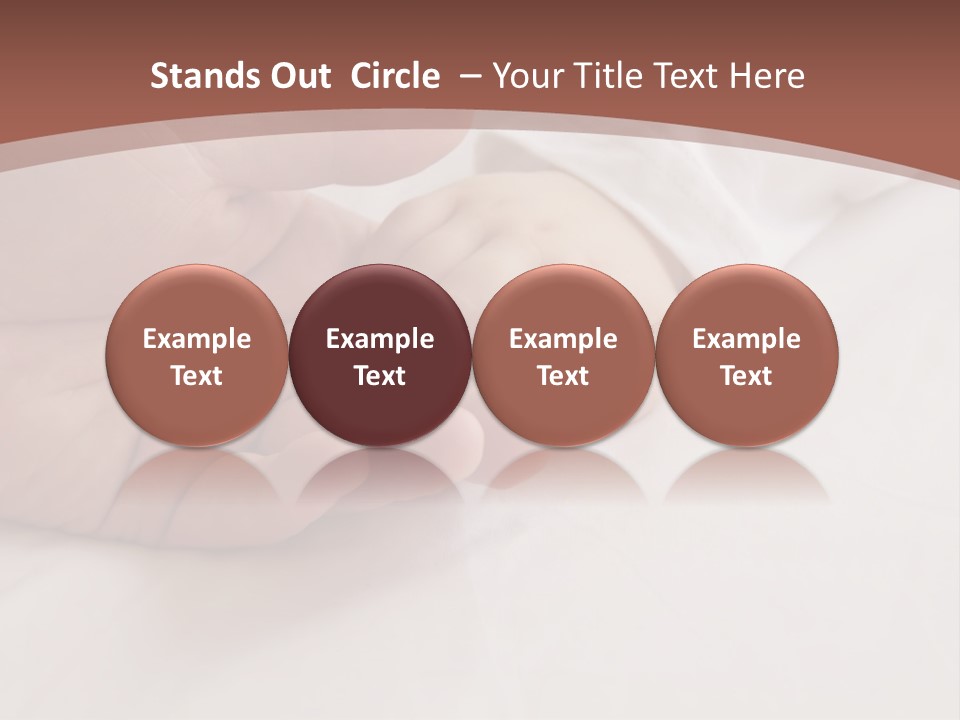 Stands Out Circle – Your Title Text Here

Example Text

Example Text

Example Text

Example Text